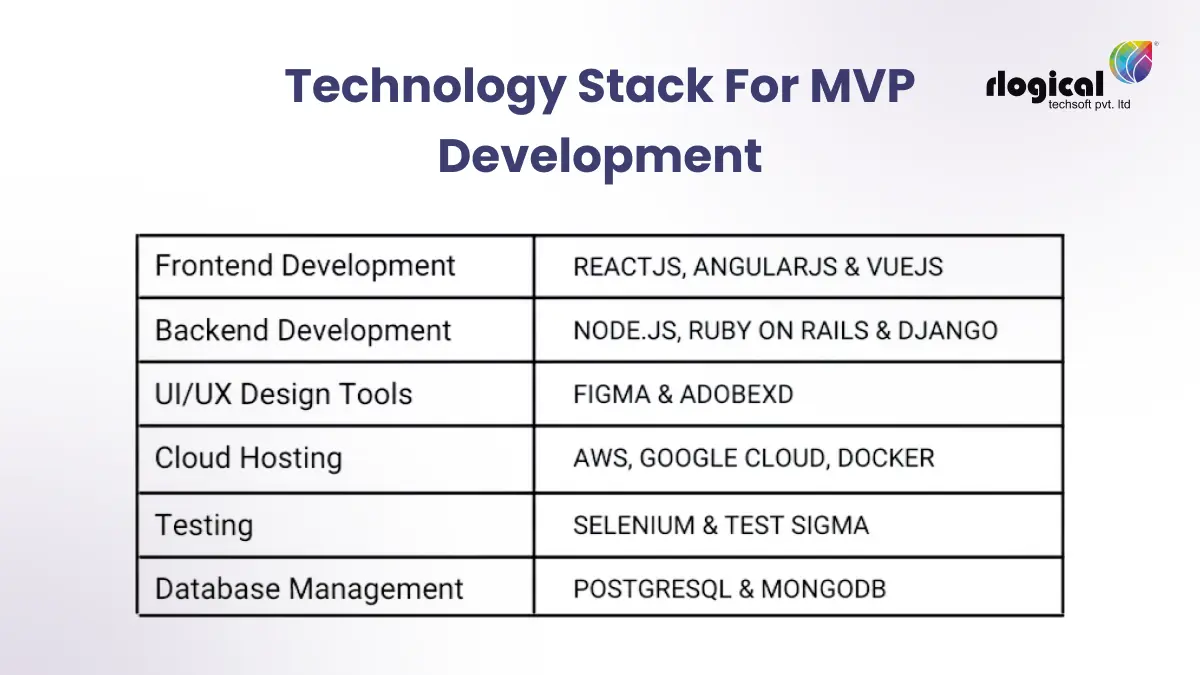 Technology Stack For MVP Development

rlogical
techsoft pvt. ltd

| Frontend Development | REACTJS, ANGULARJS & VUEJS |
|---|---|
| Backend Development | NODE.JS, RUBY ON RAILS & DJANGO |
| UI/UX Design Tools | FIGMA & ADOBEXD |
| Cloud Hosting | AWS, GOOGLE CLOUD, DOCKER |
| Testing | SELENIUM & TEST SIGMA |
| Database Management | POSTGRESQL & MONGODB |